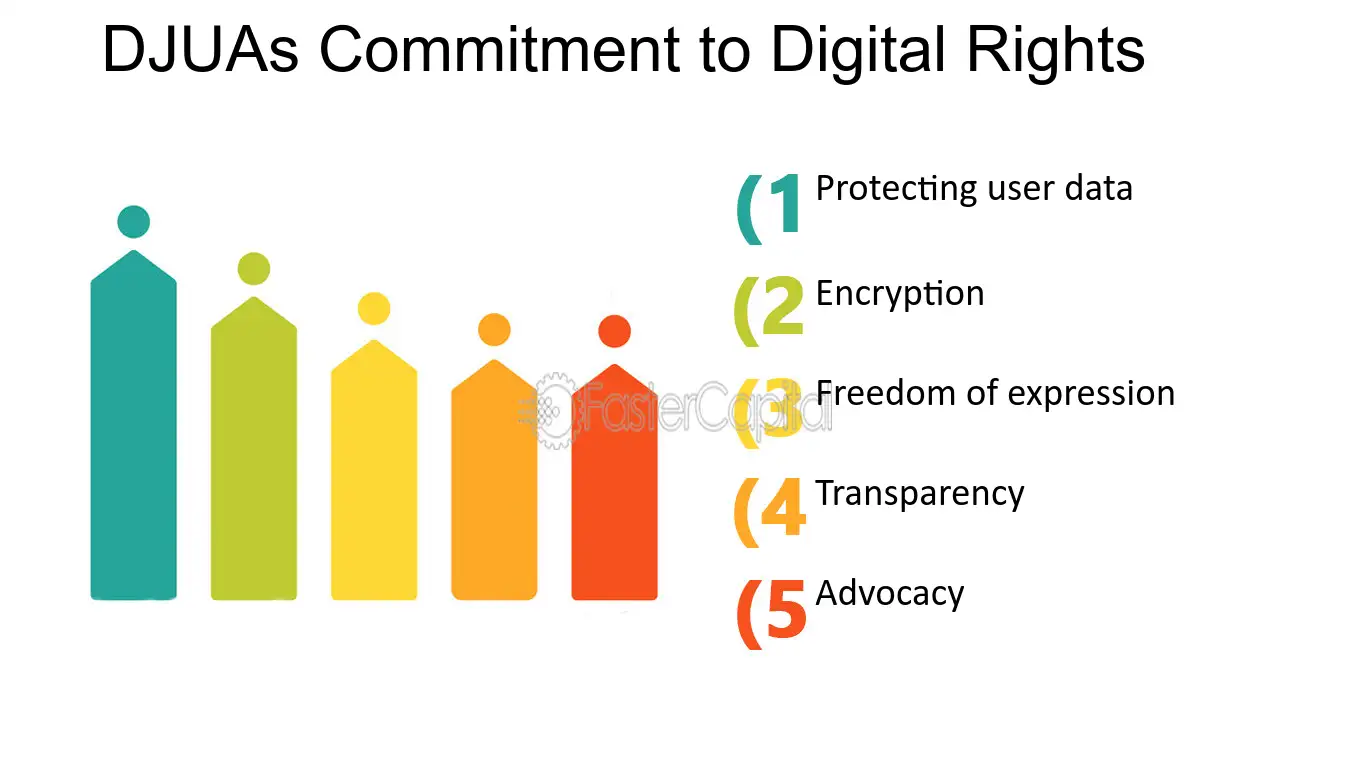 DJUAs Commitment to Digital Rights

(1 Protecting user data

(2 Encryption

(3 Freedom of expression

(4 Transparency

(5 Advocacy

FasterCapital